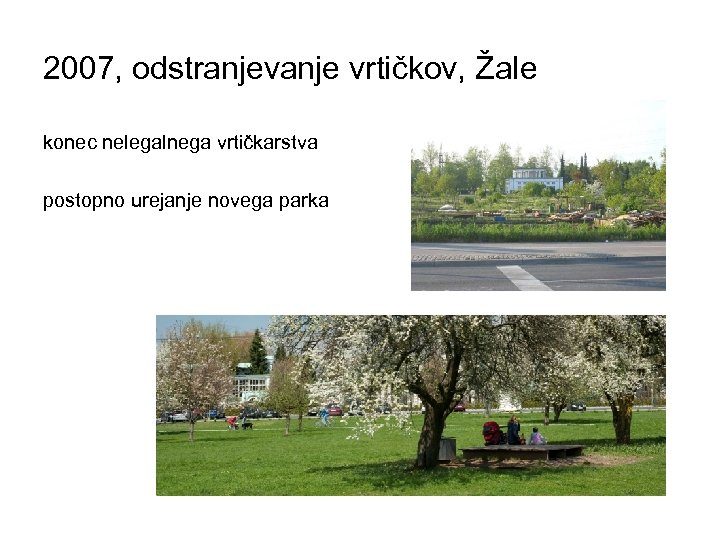 2007, odstranjevanje vrtičkov, Žale

konec nelegalnega vrtičkarstva

postopno urejanje novega parka